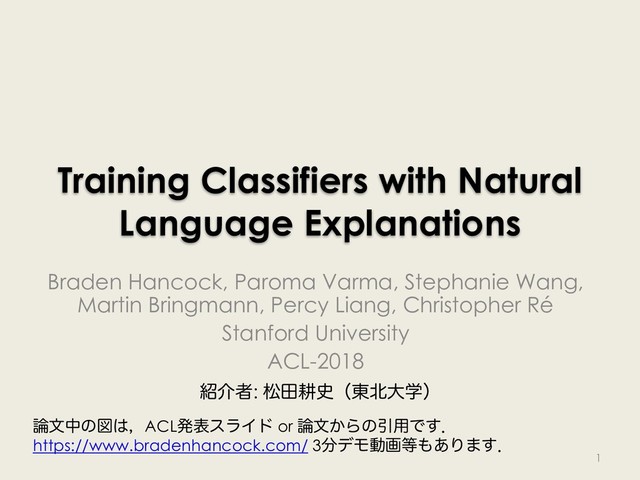 Training Classifiers with Natural Language Explanations

Braden Hancock, Paroma Varma, Stephanie Wang, Martin Bringmann, Percy Liang, Christopher Ré
Stanford University
ACL-2018

紹介者: 松田耕史（東北大学）

論文中の図は，ACL発表スライド or 論文からの引用です.
https://www.bradenhancock.com/ 3分デモ動画等もあります.

1